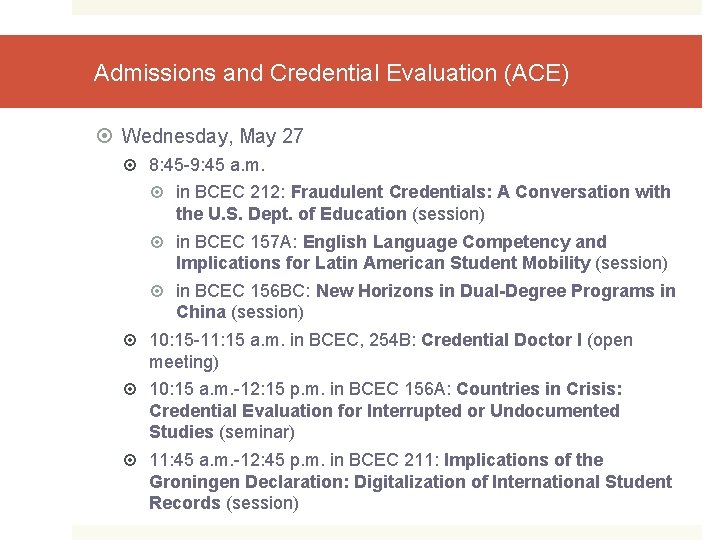 Admissions and Credential Evaluation (ACE)

Wednesday, May 27

8:45-9:45 a.m.

in BCEC 212: Fraudulent Credentials: A Conversation with the U.S. Dept. of Education (session)

in BCEC 157A: English Language Competency and Implications for Latin American Student Mobility (session)

in BCEC 156BC: New Horizons in Dual-Degree Programs in China (session)

10:15-11:15 a.m. in BCEC, 254B: Credential Doctor I (open meeting)

10:15 a.m.-12:15 p.m. in BCEC 156A: Countries in Crisis: Credential Evaluation for Interrupted or Undocumented Studies (seminar)

11:45 a.m.-12:45 p.m. in BCEC 211: Implications of the Groningen Declaration: Digitalization of International Student Records (session)